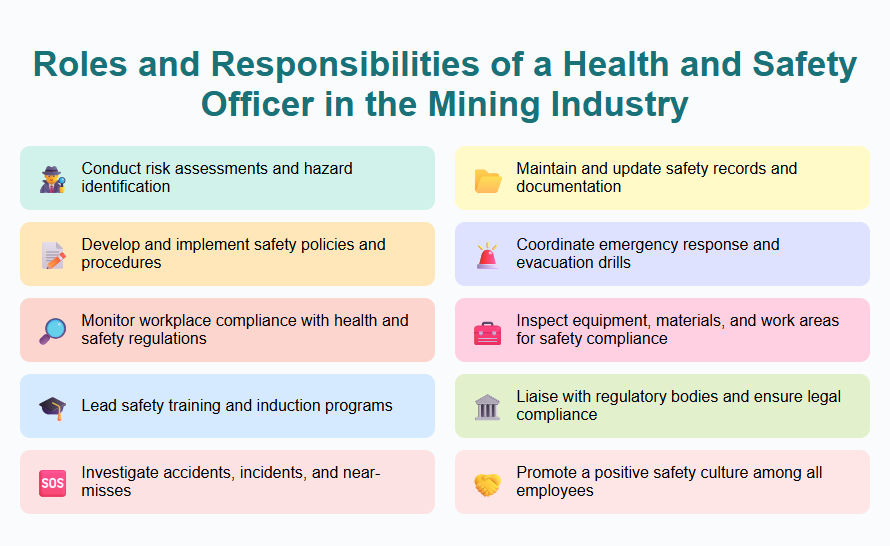 Roles and Responsibilities of a Health and Safety Officer in the Mining Industry

Conduct risk assessments and hazard identification

Develop and implement safety policies and procedures

Monitor workplace compliance with health and safety regulations

Lead safety training and induction programs

SOS Investigate accidents, incidents, and near-misses

Maintain and update safety records and documentation

Coordinate emergency response and evacuation drills

Inspect equipment, materials, and work areas for safety compliance

Liaise with regulatory bodies and ensure legal compliance

Promote a positive safety culture among all employees